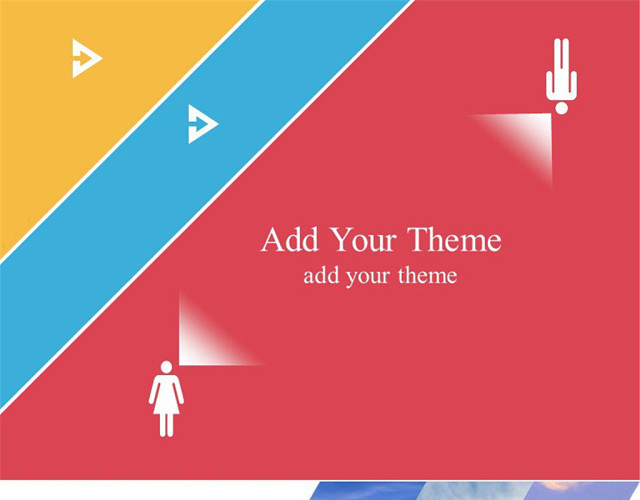 Add Your Theme
add your theme